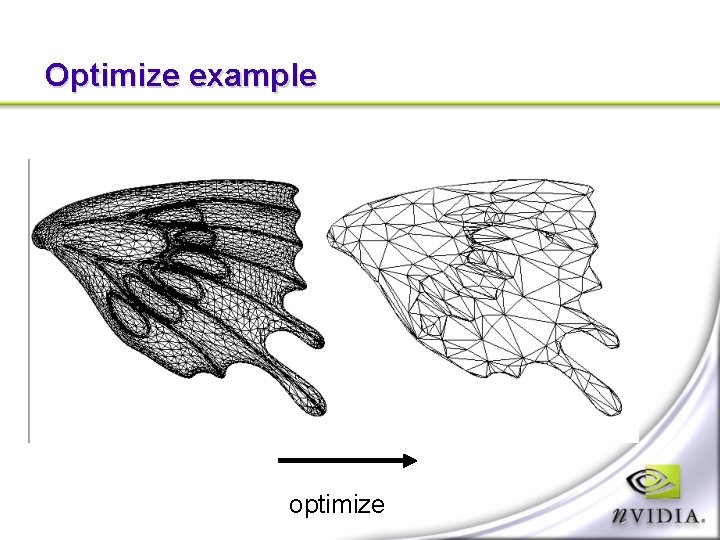 Optimize example

optimize

nVIDIA.